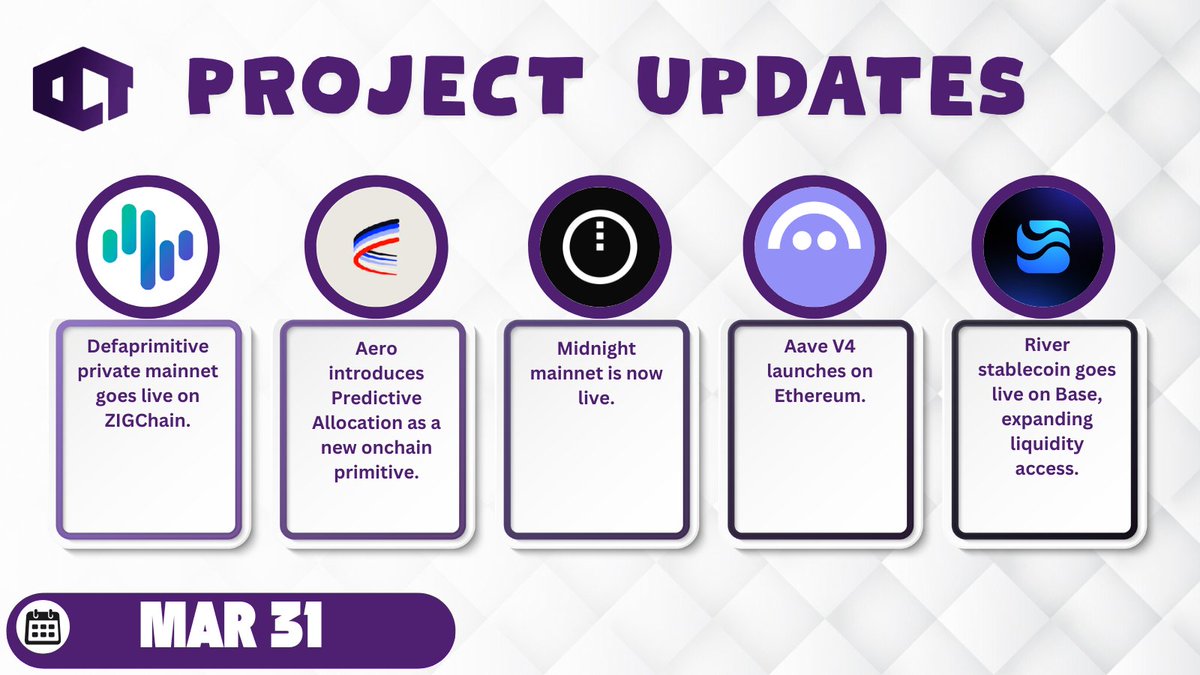 PROJECT UPDATES

Defaprimitive private mainnet goes live on ZIGChain.

Aero introduces Predictive Allocation as a new onchain primitive.

Midnight mainnet is now live.

Aave V4 launches on Ethereum.

River stablecoin goes live on Base, expanding liquidity access.

MAR 31